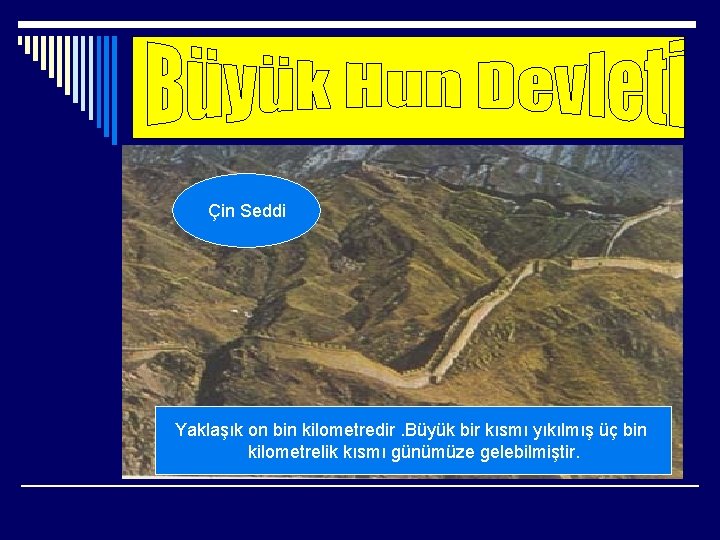 Büyük Hun Devleti

Çin Seddi

Yaklaşık on bin kilometredir .Büyük bir kısmı yıkılmış üç bin kilometrelik kısmı günümüze gelebilmiştir.